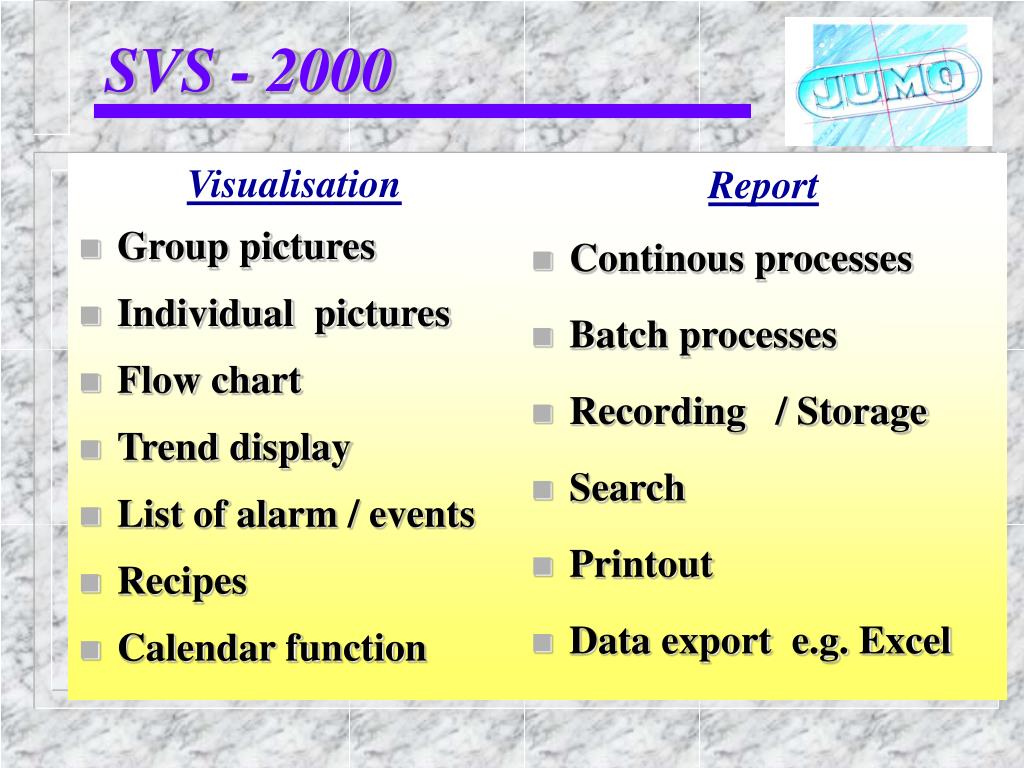 SVS - 2000

JUMO

Visualisation
- Group pictures
- Individual pictures
- Flow chart
- Trend display
- List of alarm / events
- Recipes
- Calendar function

Report
- Continous processes
- Batch processes
- Recording / Storage
- Search
- Printout
- Data export e.g. Excel